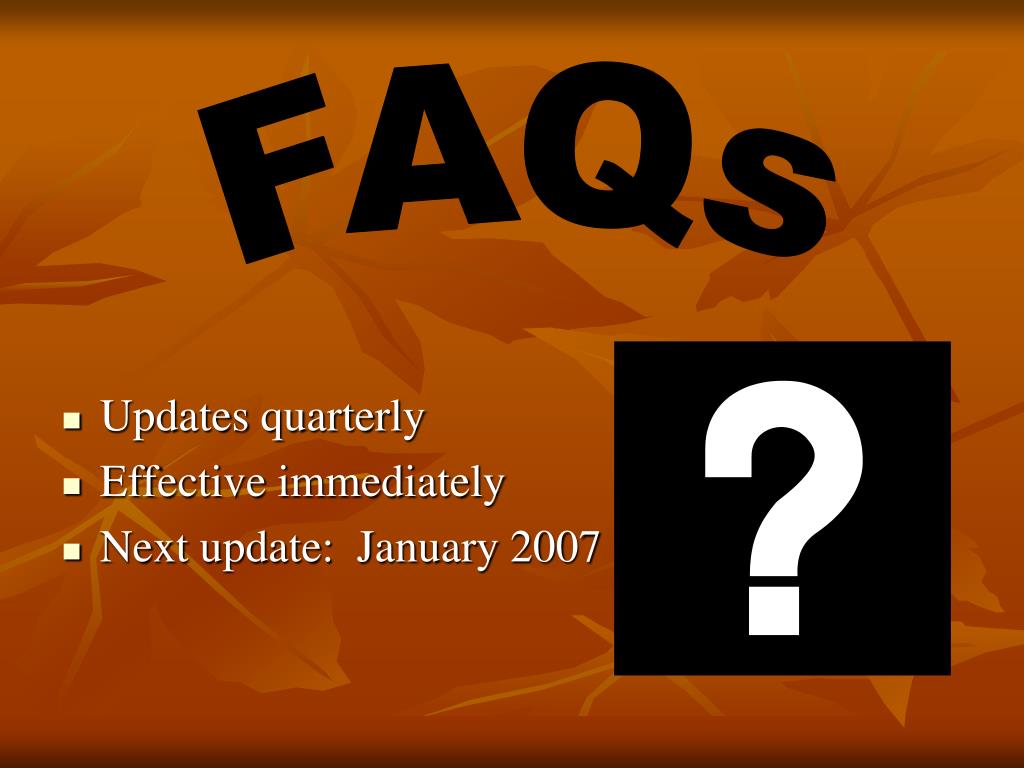 FAQs

- Updates quarterly
- Effective immediately
- Next update: January 2007

?